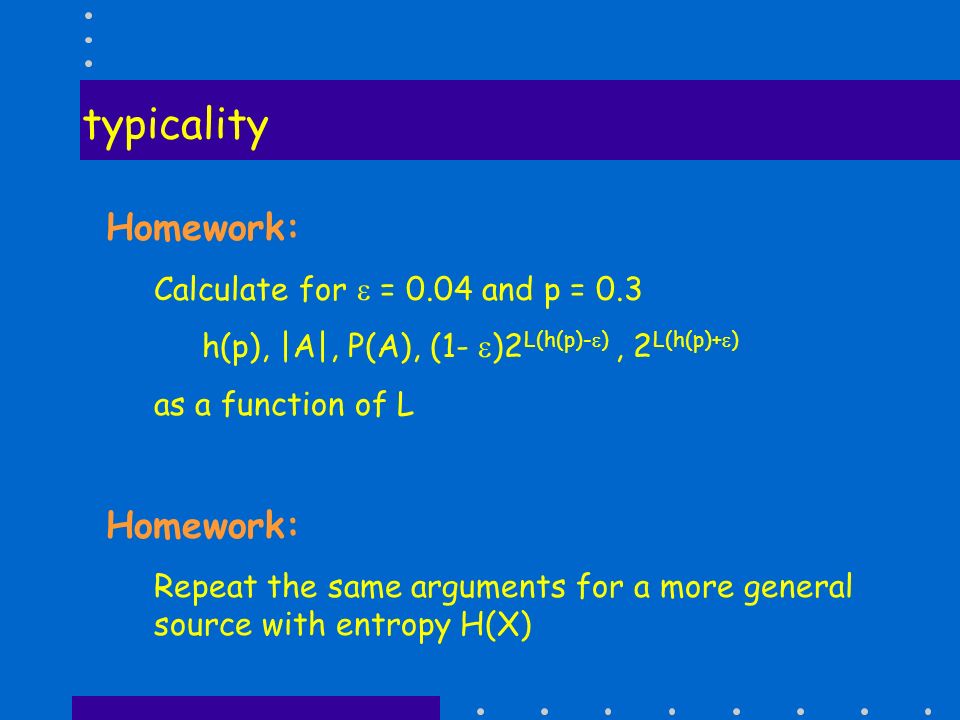 typicality

Homework:

Calculate for $\varepsilon = 0.04$ and $p = 0.3$

$h(p)$, $|A|$, $P(A)$, $(1-\varepsilon)2^{L(h(p)-\varepsilon)}$ , $2^{L(h(p)+\varepsilon)}$

as a function of L

Homework:

Repeat the same arguments for a more general source with entropy H(X)